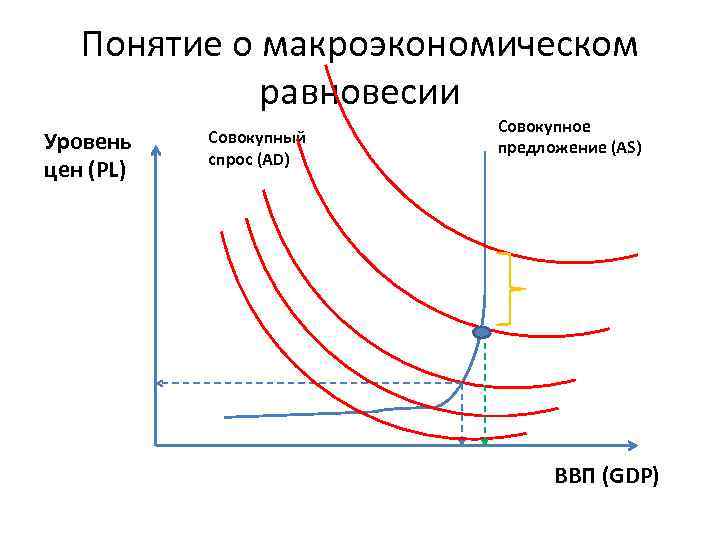 Понятие о макроэкономическом равновесии

Уровень цен (PL)

Совокупный спрос (AD)

Совокупное предложение (AS)

ВВП (GDP)